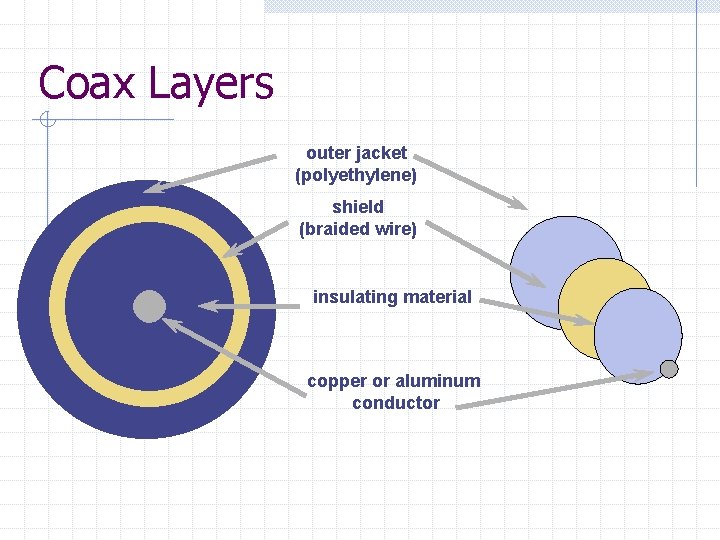 Coax Layers

outer jacket
(polyethylene)

shield
(braided wire)

insulating material

copper or aluminum
conductor